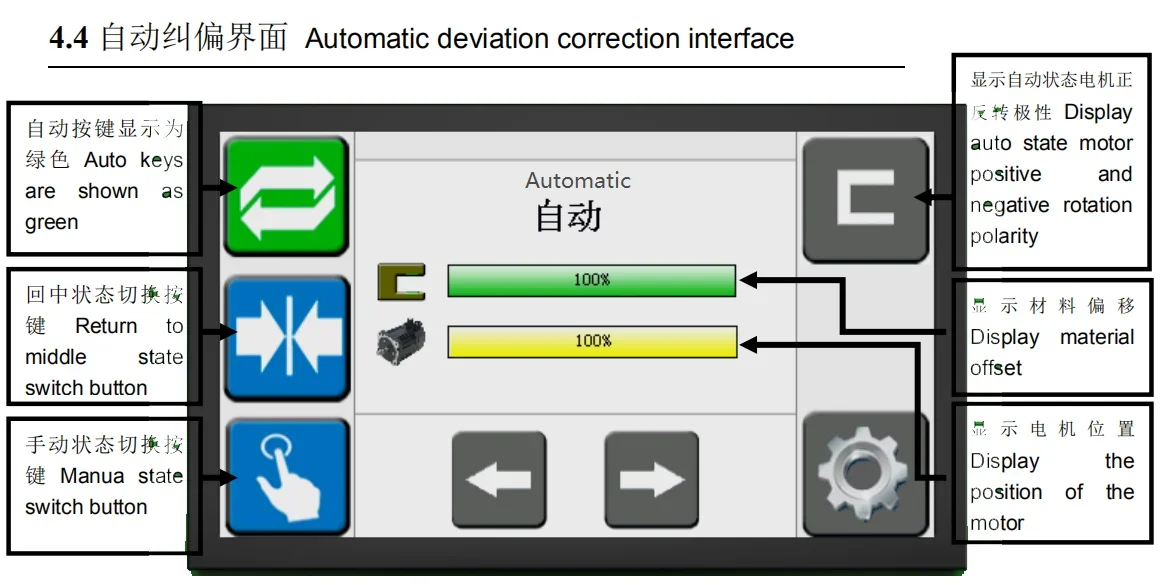 4.4 自动纠偏界面 Automatic deviation correction interface

自动按键显示为绿色 Auto keys are shown as green

回中状态切换按键 Return to middle state switch button

手动状态切换按键 Manua state switch button

Automatic
自动

100%

100%

显示自动状态电机正反转极性 Display auto state motor positive and negative rotation polarity

显示材料偏移 Display material offset

显示电机位置 Display the position of the motor